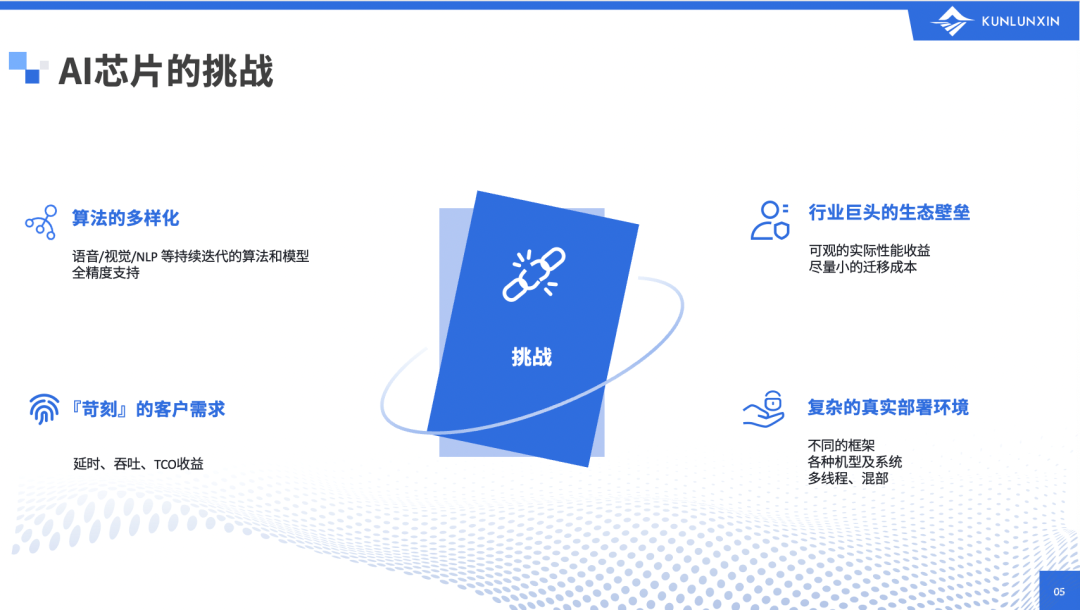 KUNLUNXIN

AI芯片的挑战

算法的多样化

语音/视觉/NLP 等持续迭代的算法和模型
全精度支持

『苛刻』的客户需求

延时、吞吐、TCO收益

挑战

行业巨头的生态壁垒

可观的实际性能收益
尽量小的迁移成本

复杂的真实部署环境

不同的框架
各种机型及系统
多线程、混部

05